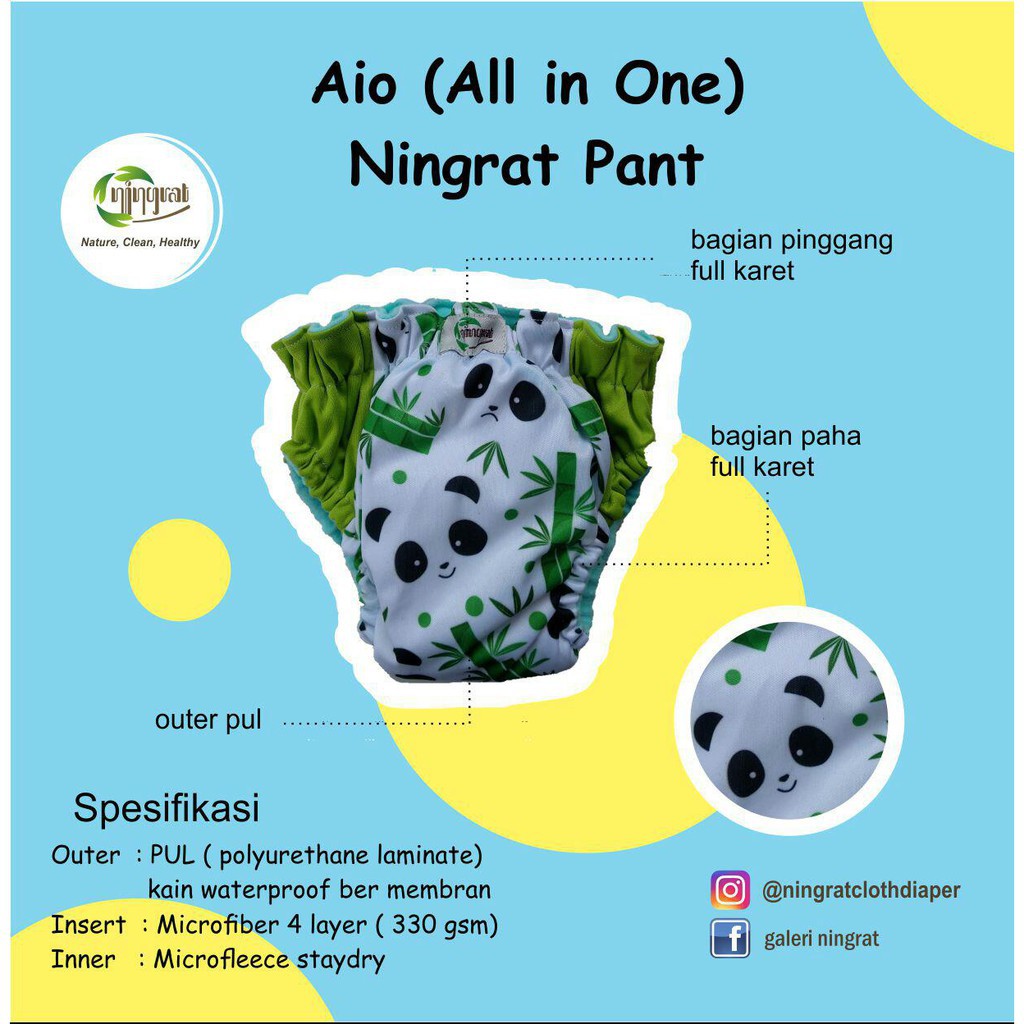 Aio (All in One)
Ningrat Pant

ningrat
Nature, Clean, Healthy

bagian pinggang
full karet

ningrat

bagian paha
full karet

outer pul

Spesifikasi
Outer : PUL ( polyurethane laminate)
kain waterproof ber membran
Insert : Microfiber 4 layer ( 330 gsm)
Inner : Microfleece staydry

@ningratclothdiaper
galeri ningrat